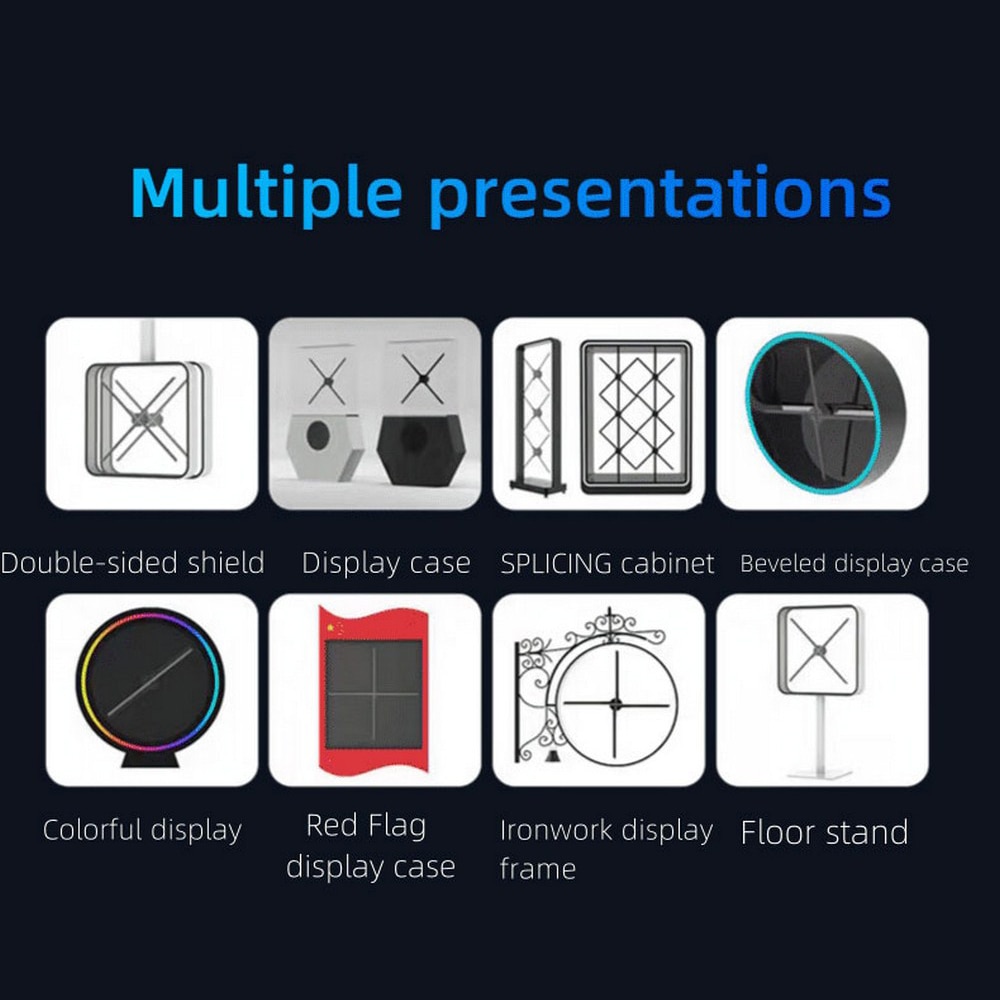 Multiple presentations

Double-sided shield

Display case

SPLICING cabinet

Beveled display case

Colorful display

Red Flag display case

Ironwork display frame

Floor stand